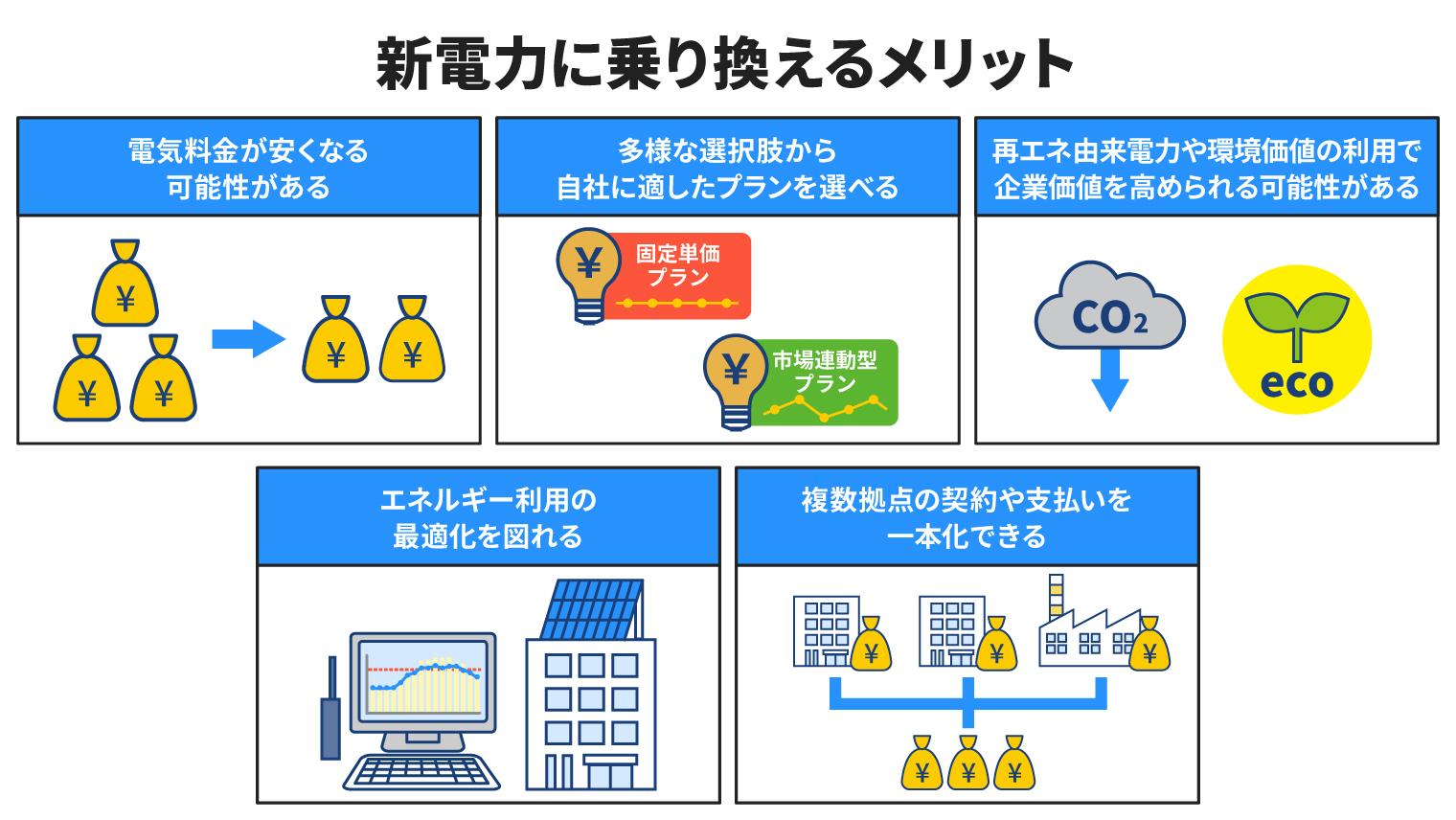 新電力に乗り換えるメリット

電気料金が安くなる可能性がある

¥ ¥ ¥ ¥ ¥

多様な選択肢から自社に適したプランを選べる

¥ 固定単価プラン

¥ 市場連動型プラン

再エネ由来電力や環境価値の利用で企業価値を高められる可能性がある

$CO_2$

eco

エネルギー利用の最適化を図れる

複数拠点の契約や支払いを一本化できる

¥ ¥ ¥ ¥ ¥ ¥